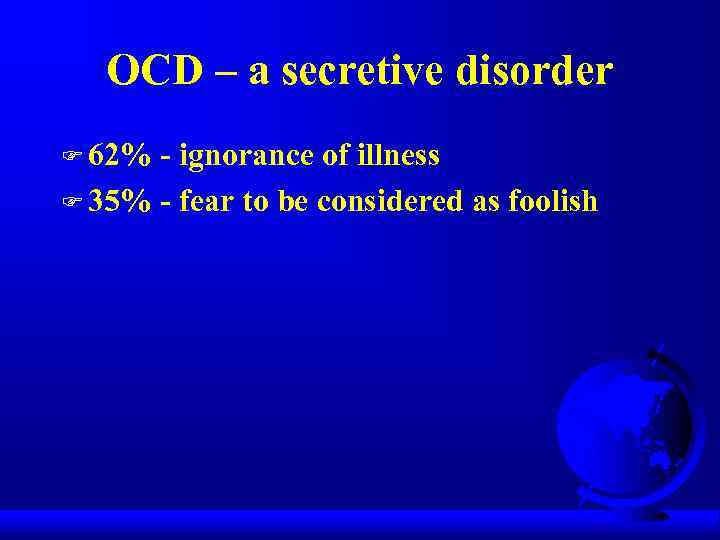 OCD – a secretive disorder

62% - ignorance of illness

35% - fear to be considered as foolish